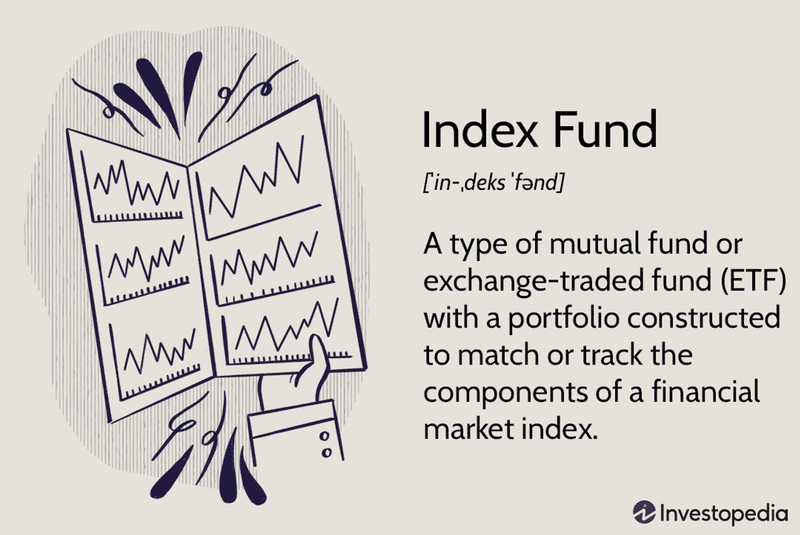 Index Fund

[ˈin-ˌdeks ˈfənd]

A type of mutual fund or exchange-traded fund (ETF) with a portfolio constructed to match or track the components of a financial market index.

Investopedia